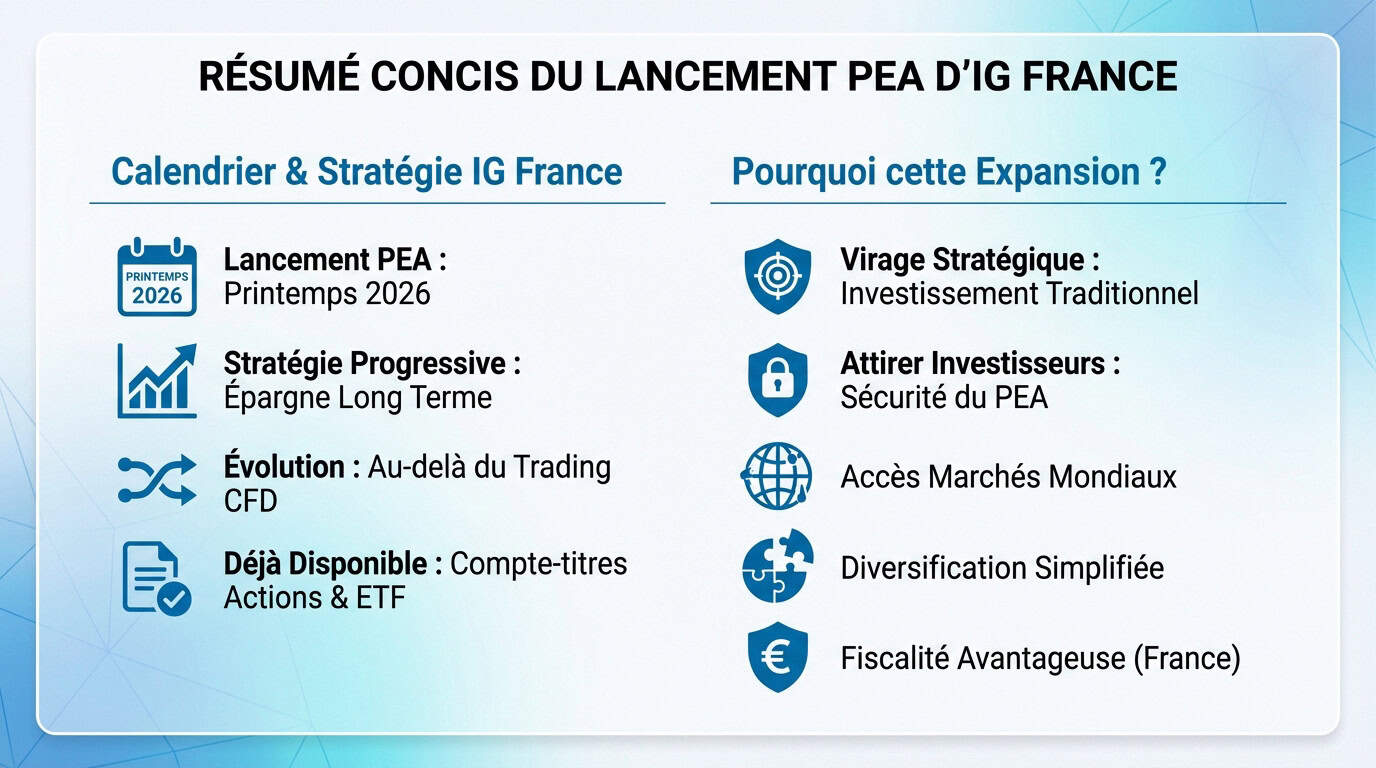 RÉSUMÉ CONCIS DU LANCEMENT PEA D'IG FRANCE

Calendrier & Stratégie IG France

PRINTEMPS 2026

Lancement PEA : Printemps 2026

Stratégie Progressive : Épargne Long Terme

Évolution : Au-delà du Trading CFD

Déjà Disponible : Compte-titres Actions & ETF

Pourquoi cette Expansion ?

Virage Stratégique : Investissement Traditionnel

Attirer Investisseurs : Sécurité du PEA

Accès Marchés Mondiaux

Diversification Simplifiée

Fiscalité Avantageuse (France)